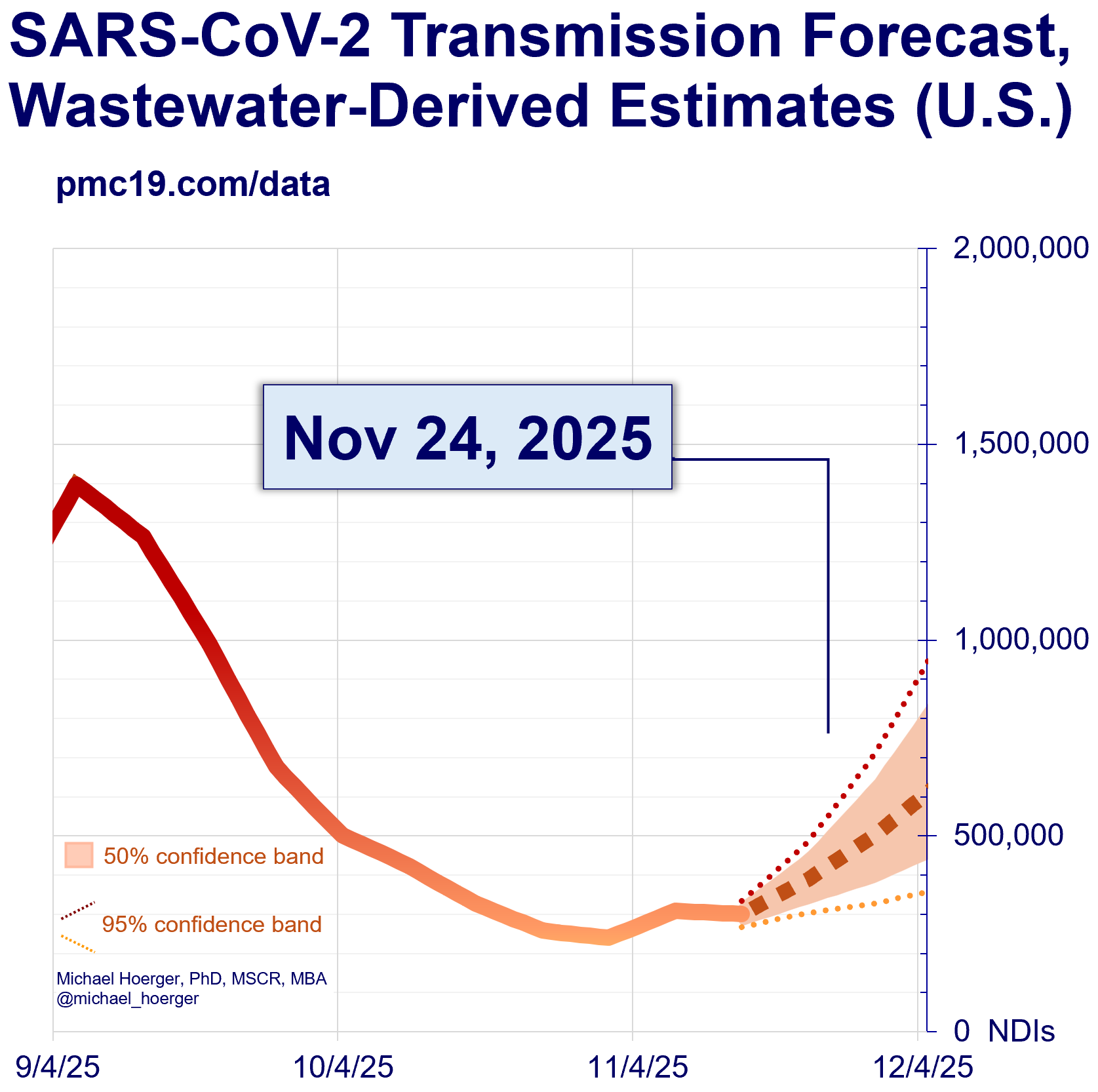 SARS-CoV-2 Transmission Forecast, Wastewater-Derived Estimates (U.S.)

pmc19.com/data

Nov 24, 2025

2,000,000
1,500,000
1,000,000
500,000
0 NDIs

50% confidence band
95% confidence band

Michael Hoerger, PhD, MSCR, MBA
@michael_hoerger

9/4/25
10/4/25
11/4/25
12/4/25